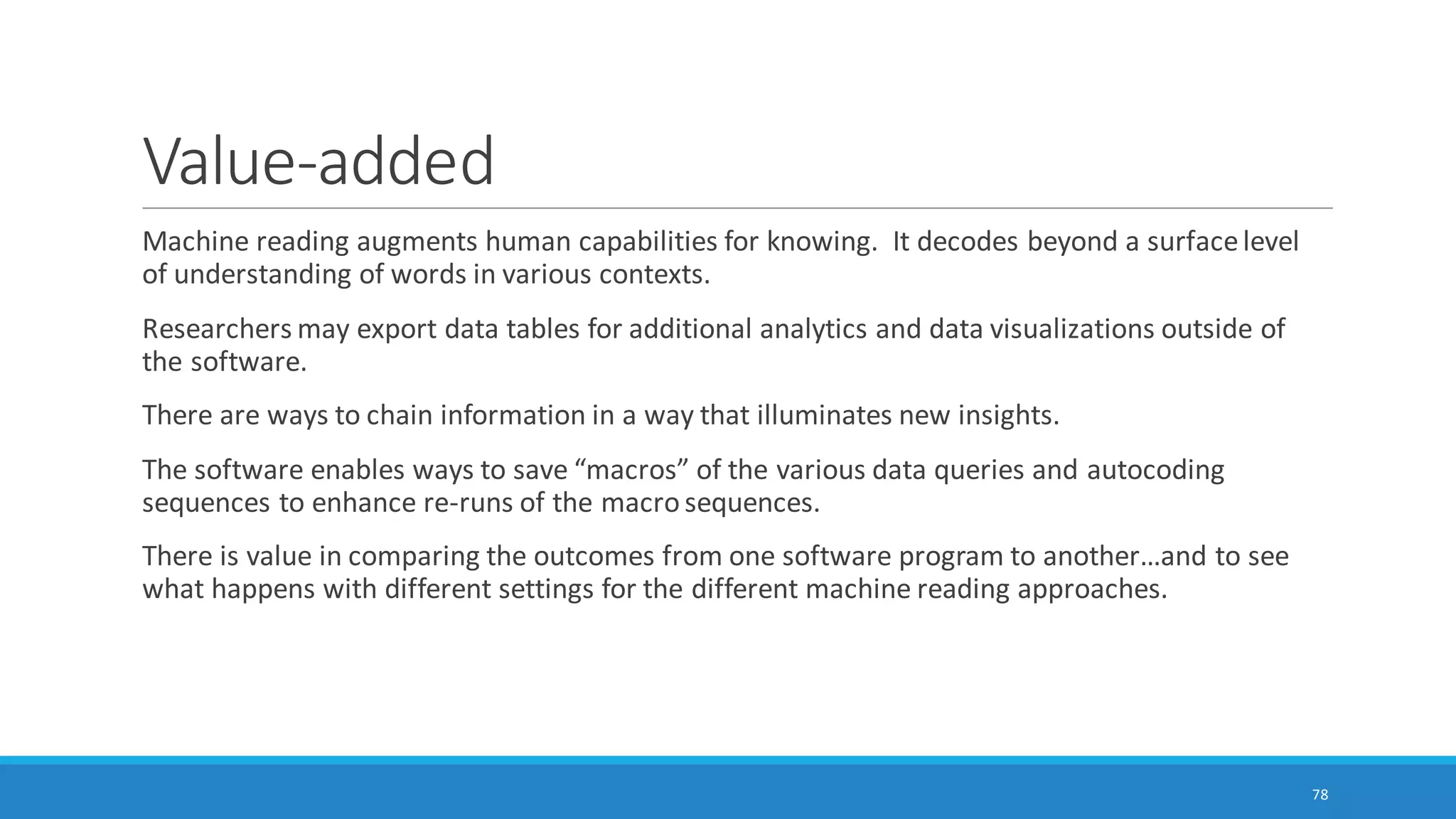 Value-added

Machine reading augments human capabilities for knowing. It decodes beyond a surface level of understanding of words in various contexts.

Researchers may export data tables for additional analytics and data visualizations outside of the software.

There are ways to chain information in a way that illuminates new insights.

The software enables ways to save “macros” of the various data queries and autocoding sequences to enhance re-runs of the macro sequences.

There is value in comparing the outcomes from one software program to another…and to see what happens with different settings for the different machine reading approaches.

78